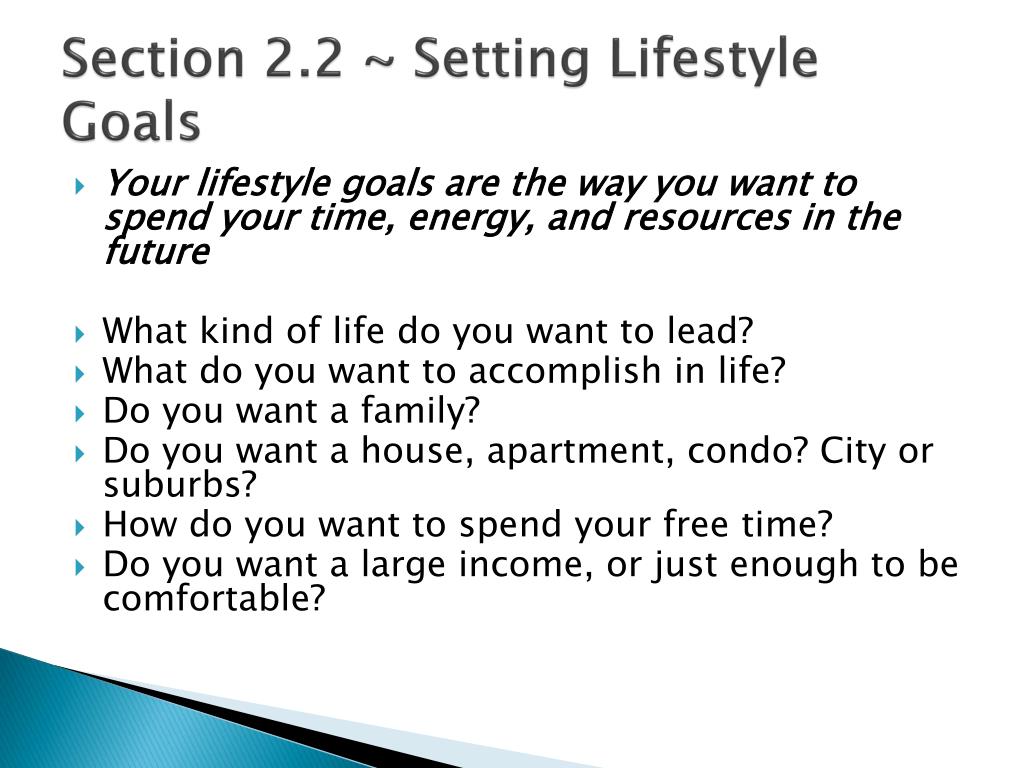 Section 2.2 ~ Setting Lifestyle Goals

Your lifestyle goals are the way you want to spend your time, energy, and resources in the future

What kind of life do you want to lead?
What do you want to accomplish in life?
Do you want a family?
Do you want a house, apartment, condo? City or suburbs?
How do you want to spend your free time?
Do you want a large income, or just enough to be comfortable?